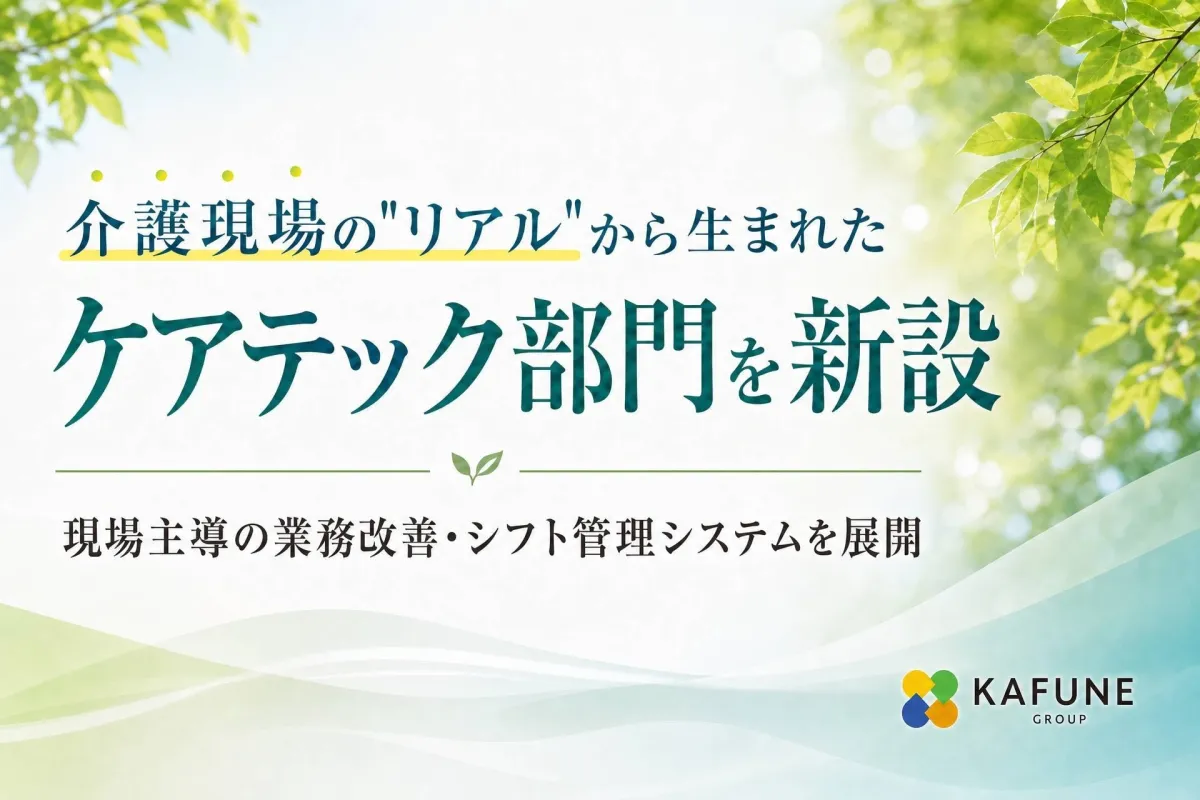 介護現場の"リアル"から生まれた

ケアテック部門を新設

現場主導の業務改善・シフト管理システムを展開

KAFUNE
GROUP